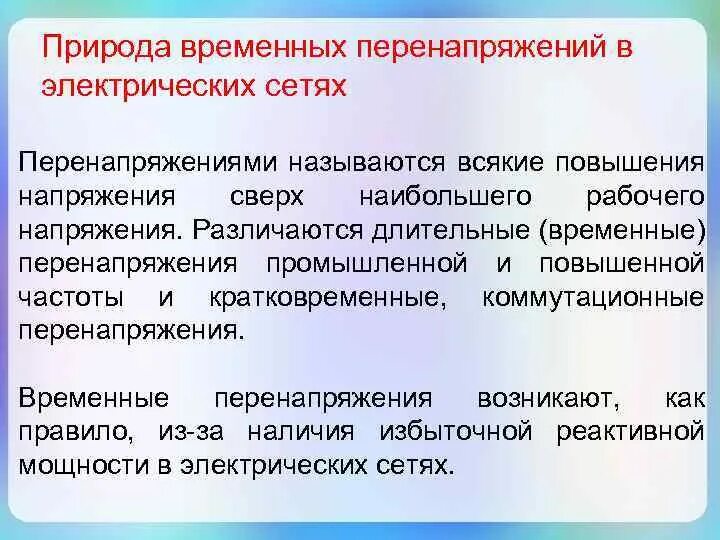 Природа временных перенапряжений в электрических сетях

Перенапряжениями называются всякие повышения напряжения сверх наибольшего рабочего напряжения. Различаются длительные (временные) перенапряжения промышленной и повышенной частоты и кратковременные, коммутационные перенапряжения.

Временные перенапряжения возникают, как правило, из-за наличия избыточной реактивной мощности в электрических сетях.